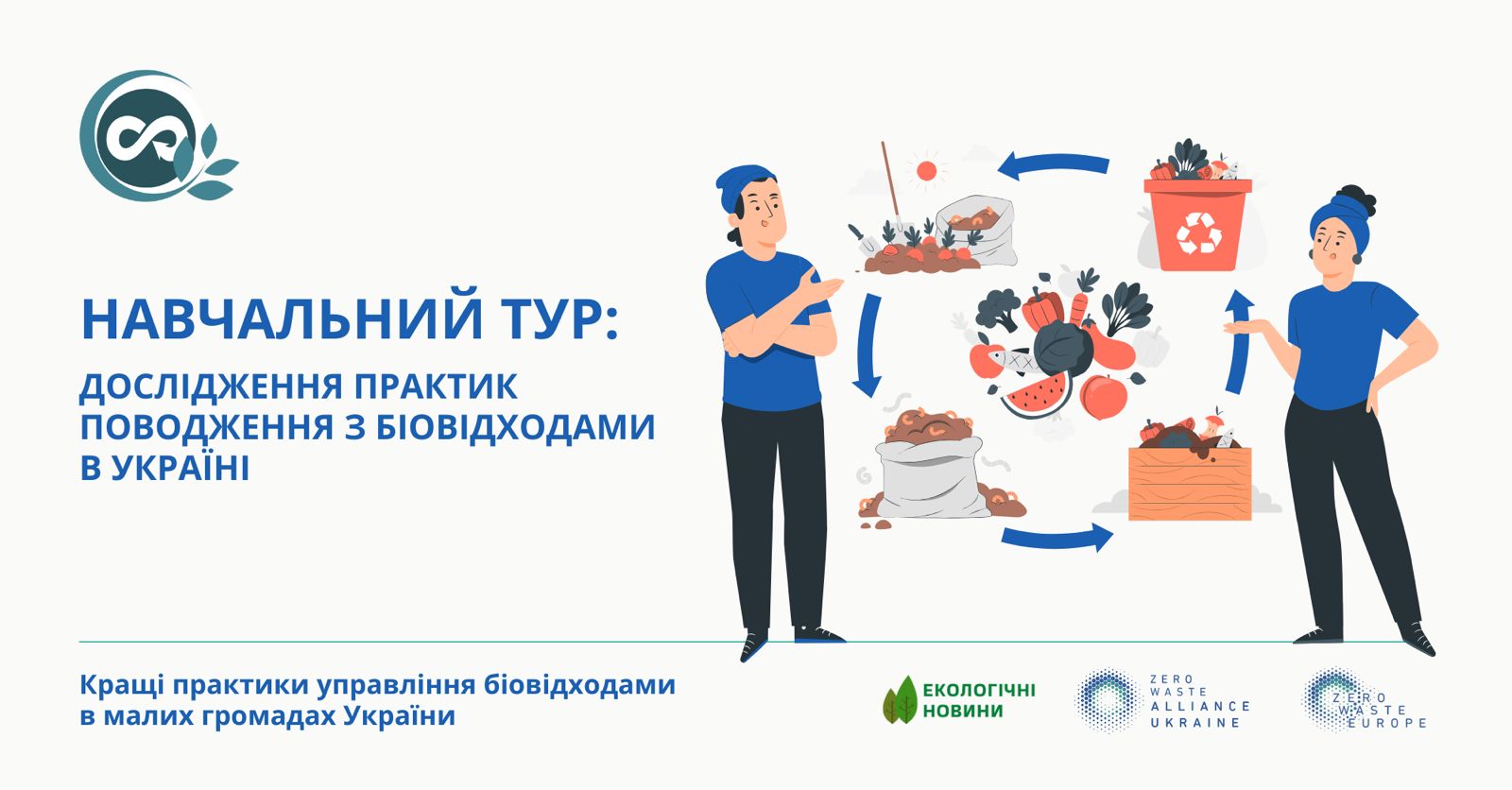 НАВЧАЛЬНИЙ ТУР:

ДОСЛІДЖЕННЯ ПРАКТИК ПОВОДЖЕННЯ З БІОВІДХОДАМИ В УКРАЇНІ

Кращі практики управління біовідходами в малих громадах України

ЕКОЛОГІЧНІ НОВИНИ

ZERO WASTE ALLIANCE UKRAINE

ZERO WASTE EUROPE